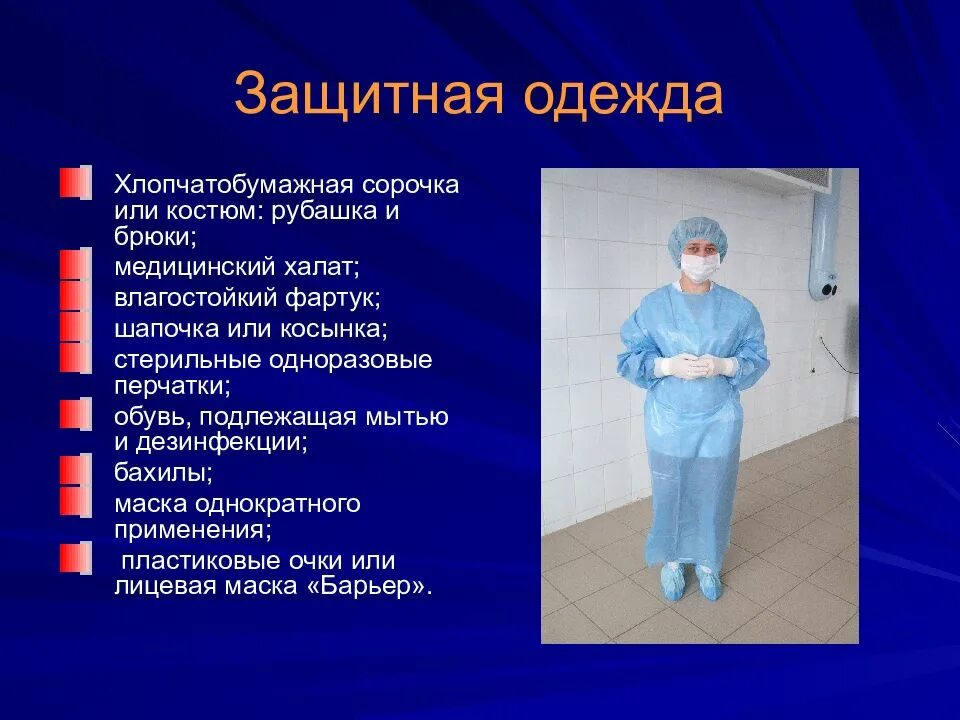 Защитная одежда

Хлопчатобумажная сорочка или костюм: рубашка и брюки;

медицинский халат;

влагостойкий фартук;

шапочка или косынка;

стерильные одноразовые перчатки;

обувь, подлежащая мытью и дезинфекции;

бахилы;

маска однократного применения;

пластиковые очки или лицевая маска «Барьер».